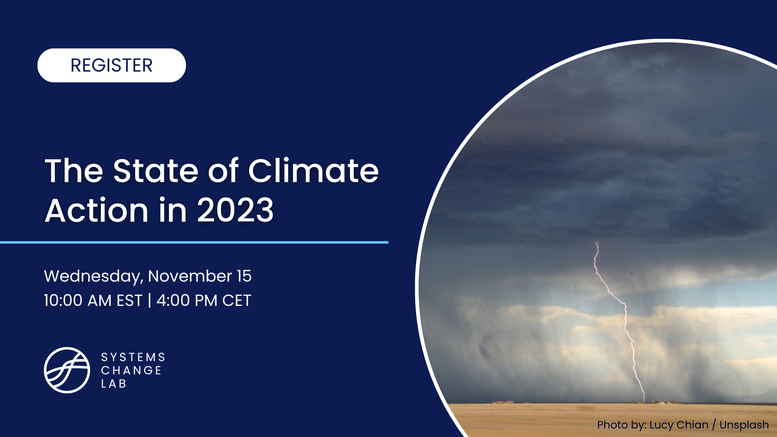 REGISTER

The State of Climate Action in 2023

Wednesday, November 15
10:00 AM EST | 4:00 PM CET

SYSTEMS
CHANGE
LAB

Photo by: Lucy Chian / Unsplash